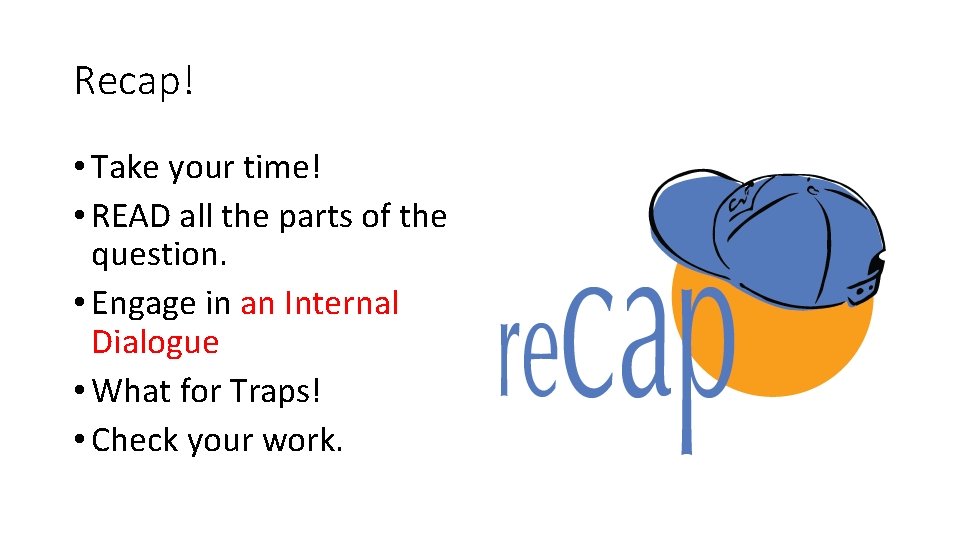 Recap!

• Take your time!
• READ all the parts of the question.
• Engage in an Internal Dialogue
• What for Traps!
• Check your work.

reCap